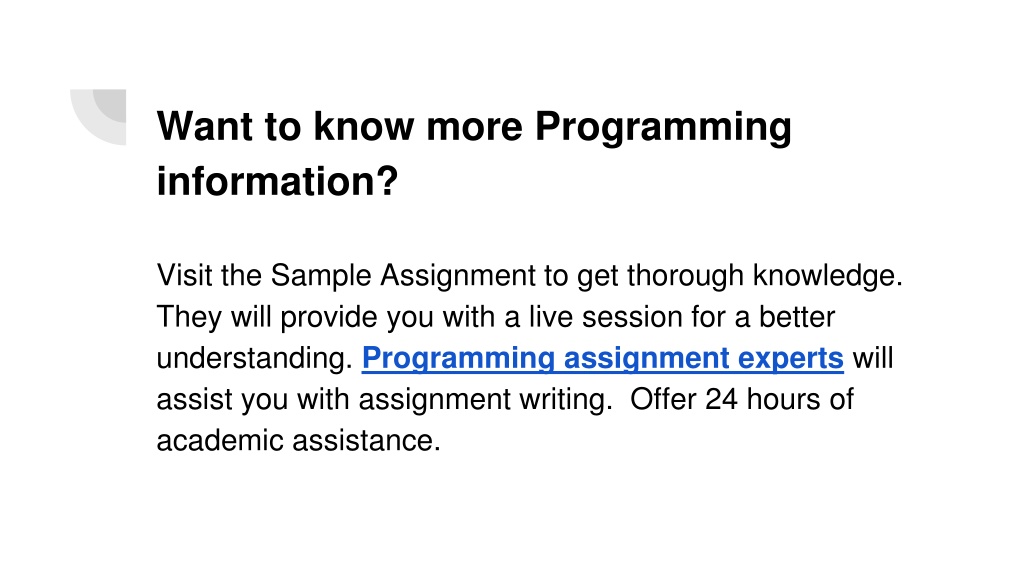 Want to know more Programming information?

Visit the Sample Assignment to get thorough knowledge. They will provide you with a live session for a better understanding. Programming assignment experts will assist you with assignment writing.  Offer 24 hours of academic assistance.